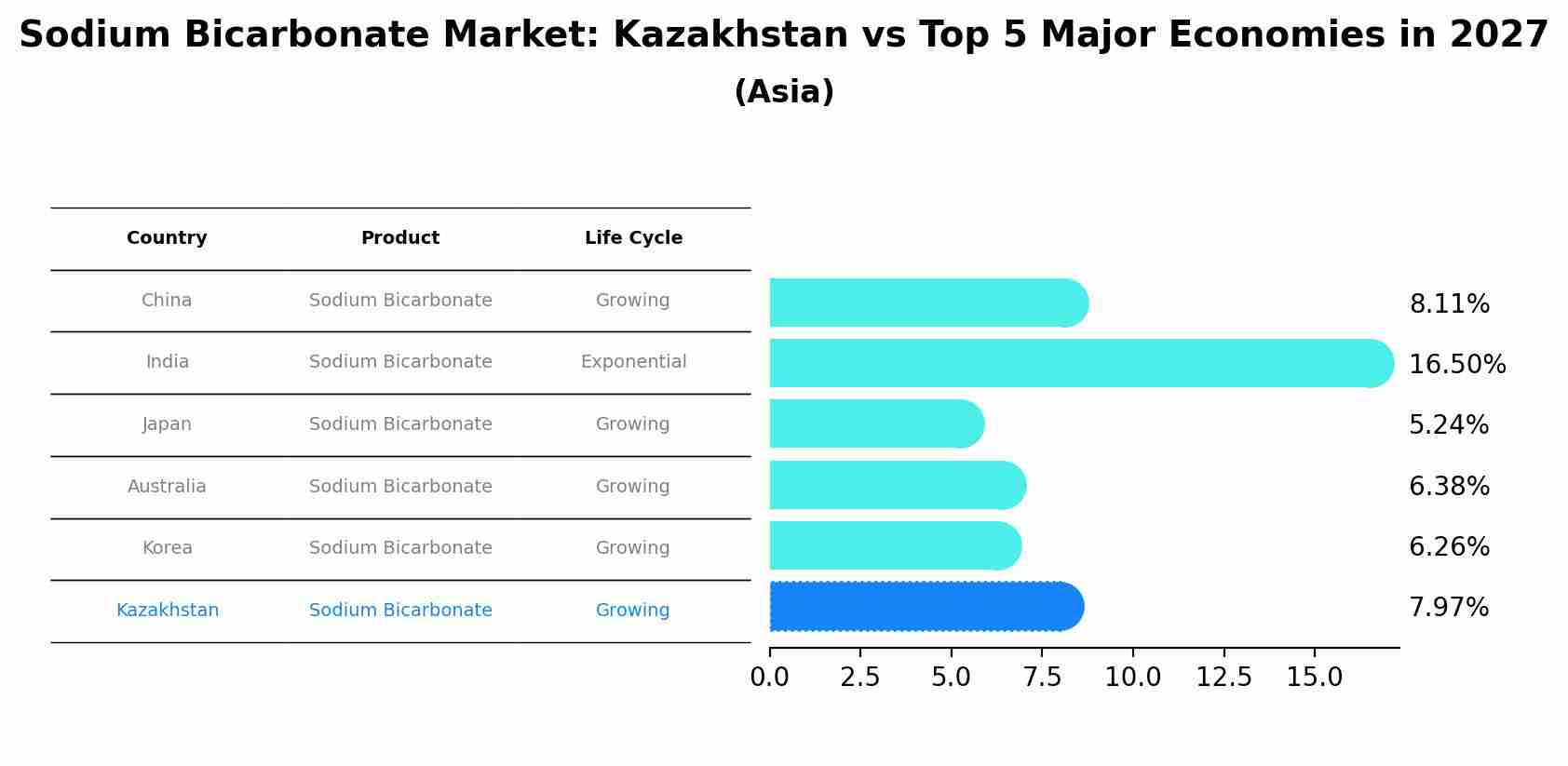 Sodium Bicarbonate Market: Kazakhstan vs Top 5 Major Economies in 2027
(Asia)

| Country | Product | Life Cycle |
|---|---|---|
| China | Sodium Bicarbonate | Growing |
| India | Sodium Bicarbonate | Exponential |
| Japan | Sodium Bicarbonate | Growing |
| Australia | Sodium Bicarbonate | Growing |
| Korea | Sodium Bicarbonate | Growing |
| Kazakhstan | Sodium Bicarbonate | Growing |

8.11%
16.50%
5.24%
6.38%
6.26%
7.97%

0.0 2.5 5.0 7.5 10.0 12.5 15.0